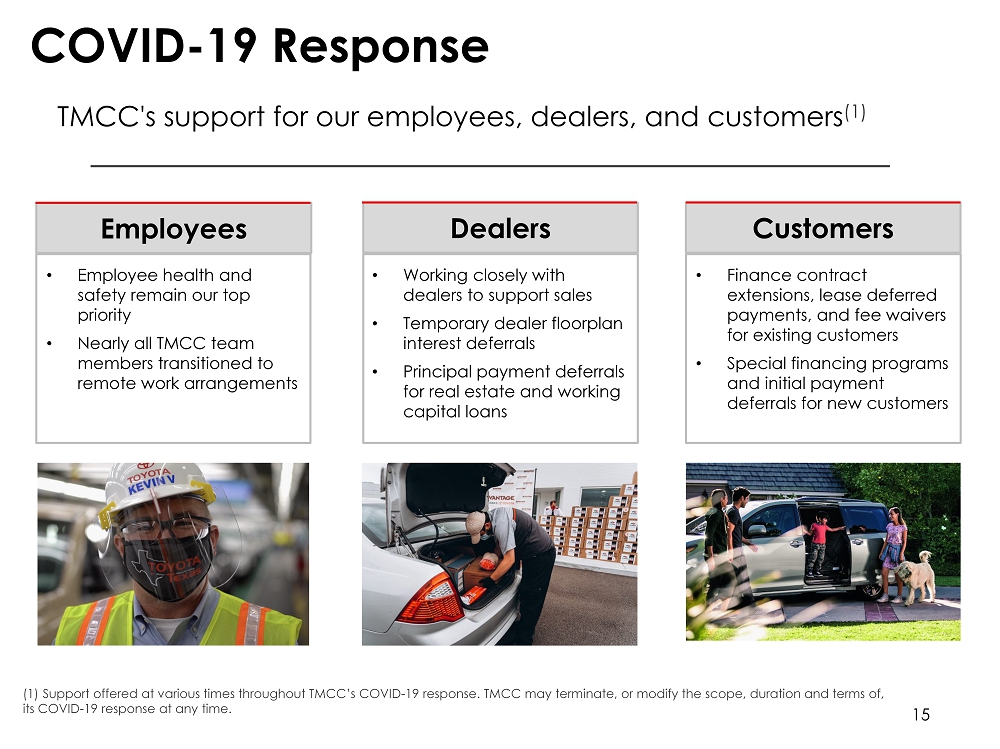 COVID-19 Response

TMCC's support for our employees, dealers, and customers$^{(1)}$

Employees

• Employee health and safety remain our top priority

• Nearly all TMCC team members transitioned to remote work arrangements

Dealers

• Working closely with dealers to support sales

• Temporary dealer floorplan interest deferrals

• Principal payment deferrals for real estate and working capital loans

Customers

• Finance contract extensions, lease deferred payments, and fee waivers for existing customers

• Special financing programs and initial payment deferrals for new customers

TOYOTA
KEVIN V

TOYOTA
Texas

VANTAGE

(1) Support offered at various times throughout TMCC's COVID-19 response. TMCC may terminate, or modify the scope, duration and terms of, its COVID-19 response at any time.

15